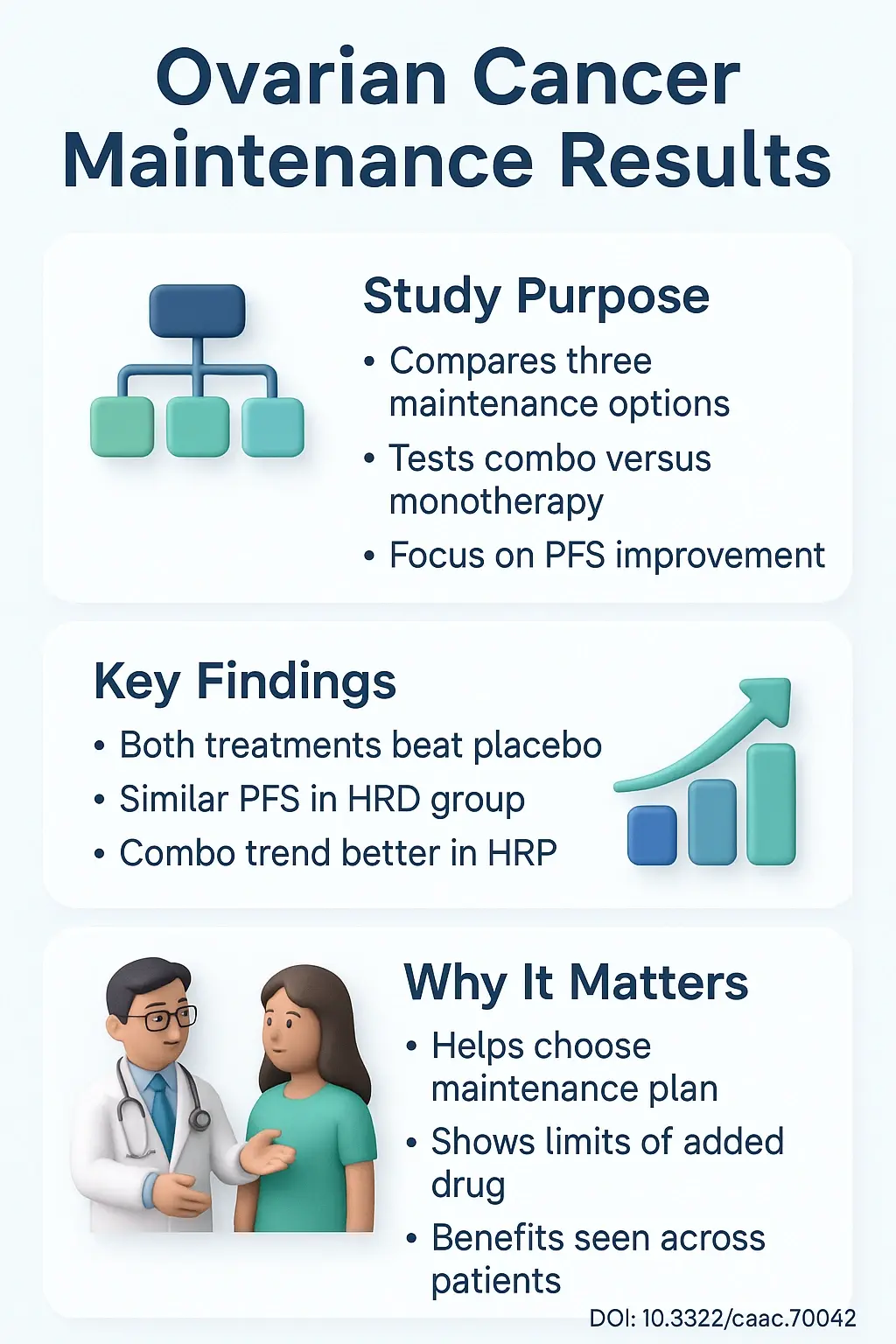 Ovarian Cancer Maintenance Results

Study Purpose

• Compares three maintenance options
• Tests combo versus monotherapy
• Focus on PFS improvement

Key Findings

• Both treatments beat placebo
• Similar PFS in HRD group
• Combo trend better in HRP

Why It Matters

• Helps choose maintenance plan
• Shows limits of added drug
• Benefits seen across patients

DOI: 10.3322/caac.70042